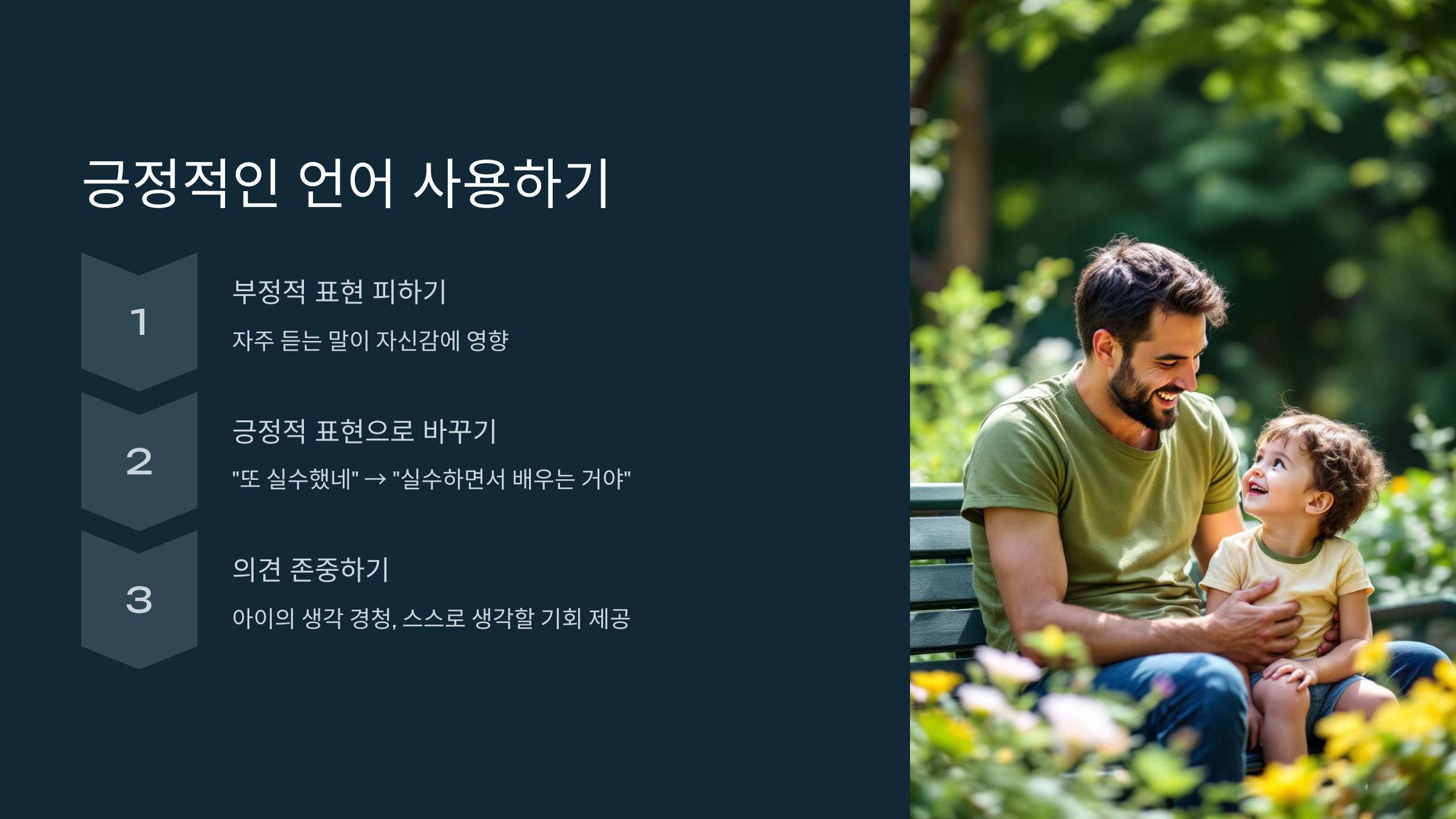 긍정적인 언어 사용하기

1

부정적 표현 피하기

자주 듣는 말이 자신감에 영향

2

긍정적 표현으로 바꾸기

"또 실수했네" → "실수하면서 배우는 거야"

3

의견 존중하기

아이의 생각 경청, 스스로 생각할 기회 제공